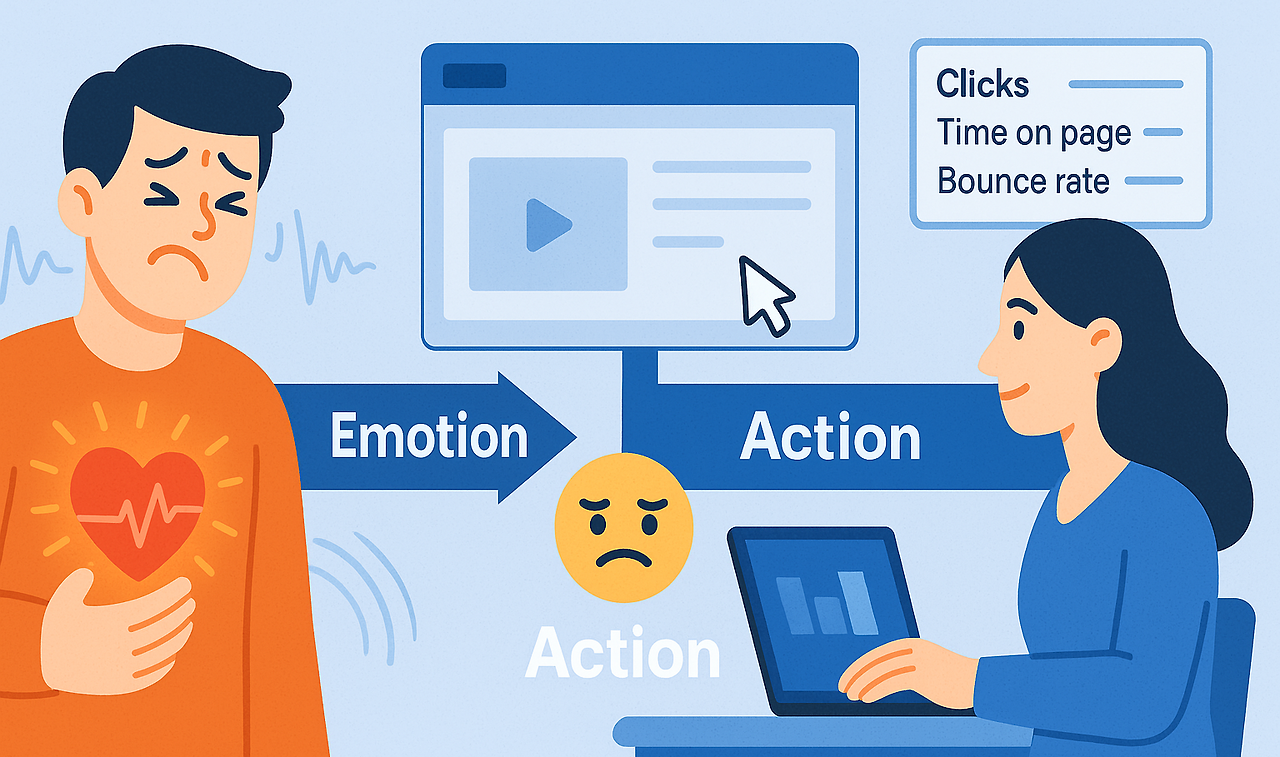 Clicks
Time on page
Bounce rate

Emotion

Action

Action